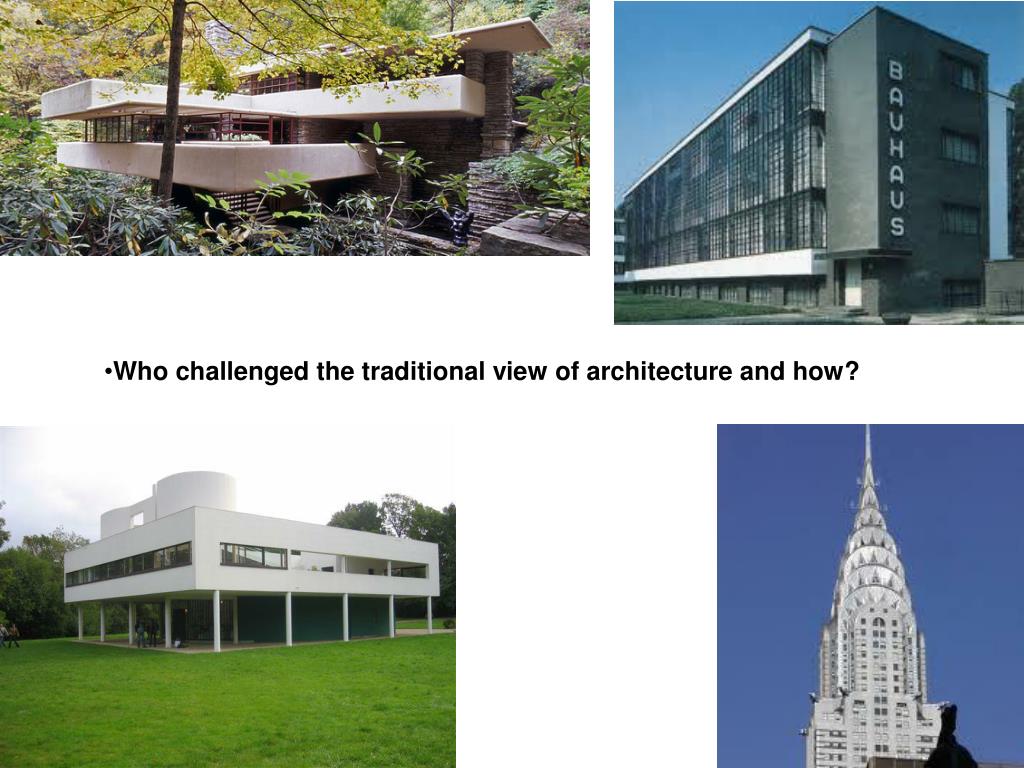 BAUHAUS

•Who challenged the traditional view of architecture and how?